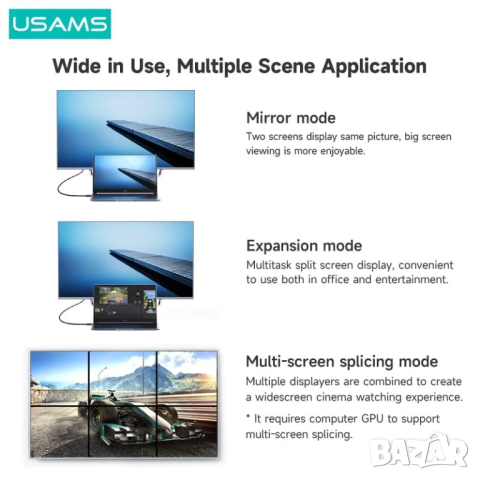 USAMS

Wide in Use, Multiple Scene Application

Mirror mode
Two screens display same picture, big screen viewing is more enjoyable.

Expansion mode
Multitask split screen display, convenient to use both in office and entertainment.

Multi-screen splicing mode
Multiple displayers are combined to create a widescreen cinema watching experience.

* It requires computer GPU to support multi-screen splicing.

BAZAR